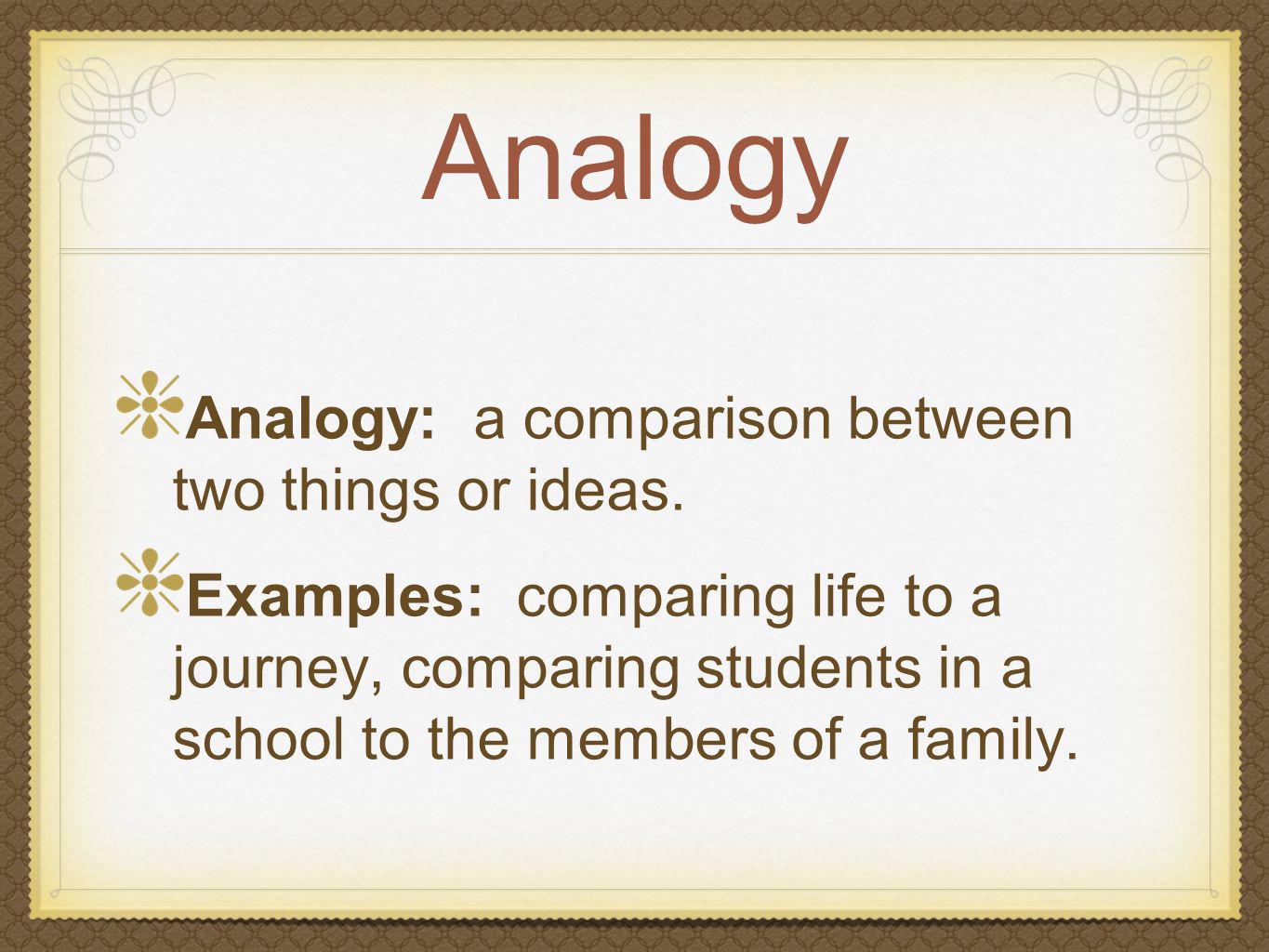 Analogy

Analogy: a comparison between two things or ideas.

Examples: comparing life to a journey, comparing students in a school to the members of a family.